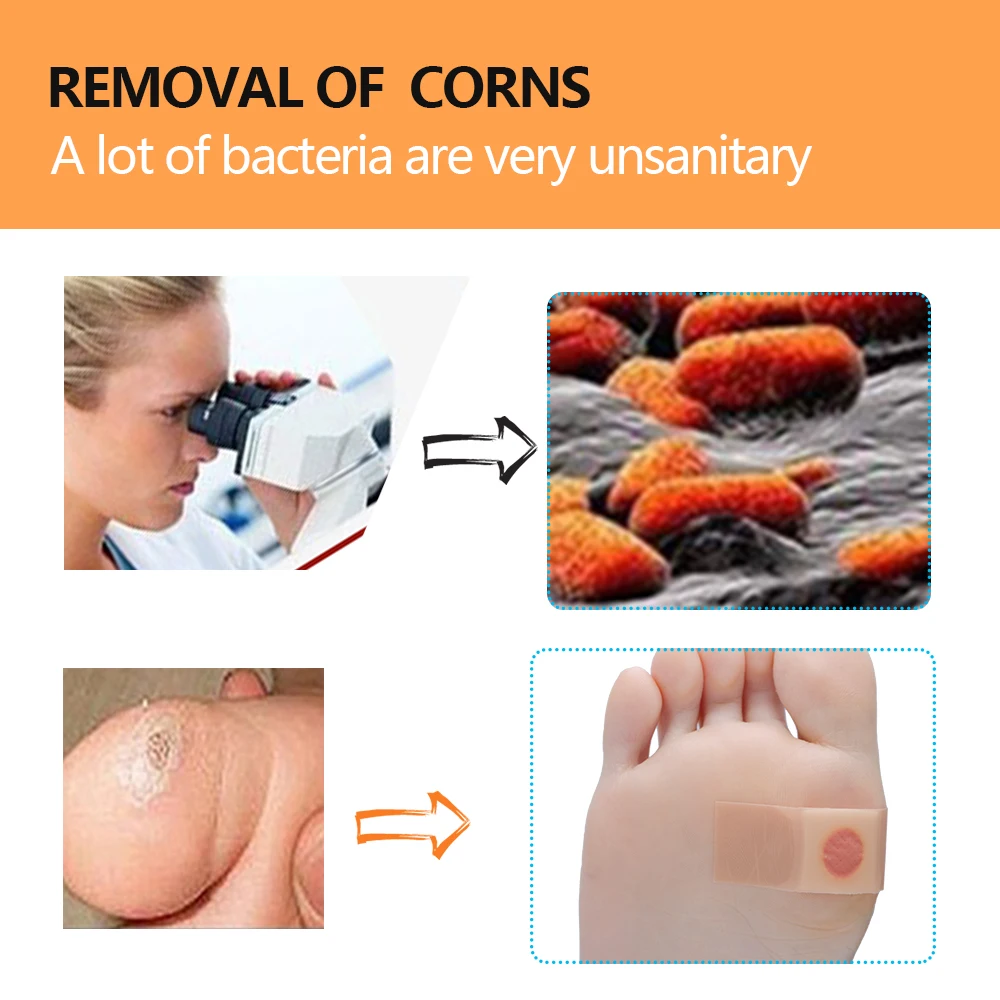 REMOVAL OF  CORNS
A lot of bacteria are very unsanitary